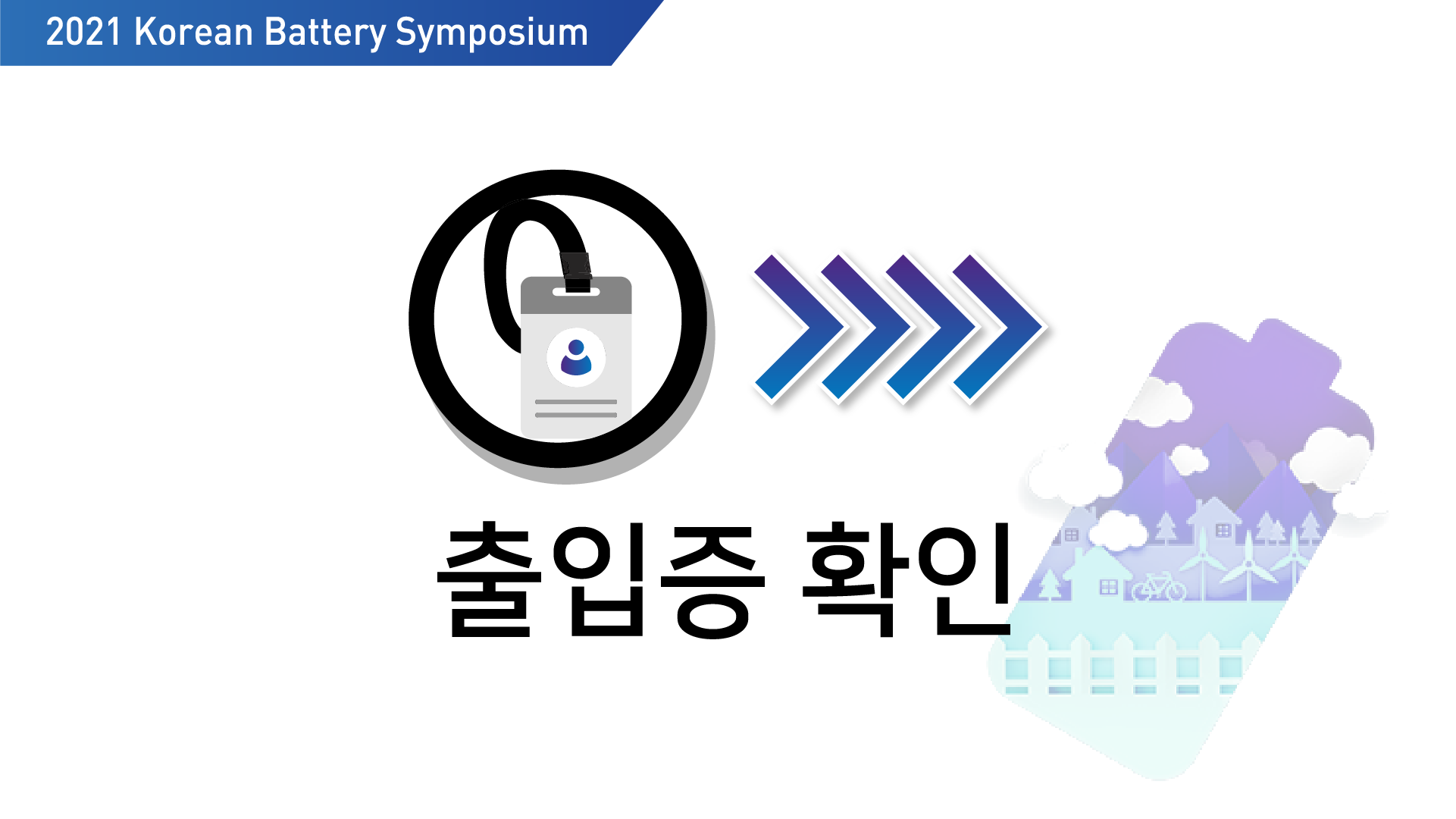 2021 Korean Battery Symposium

출입증 확인